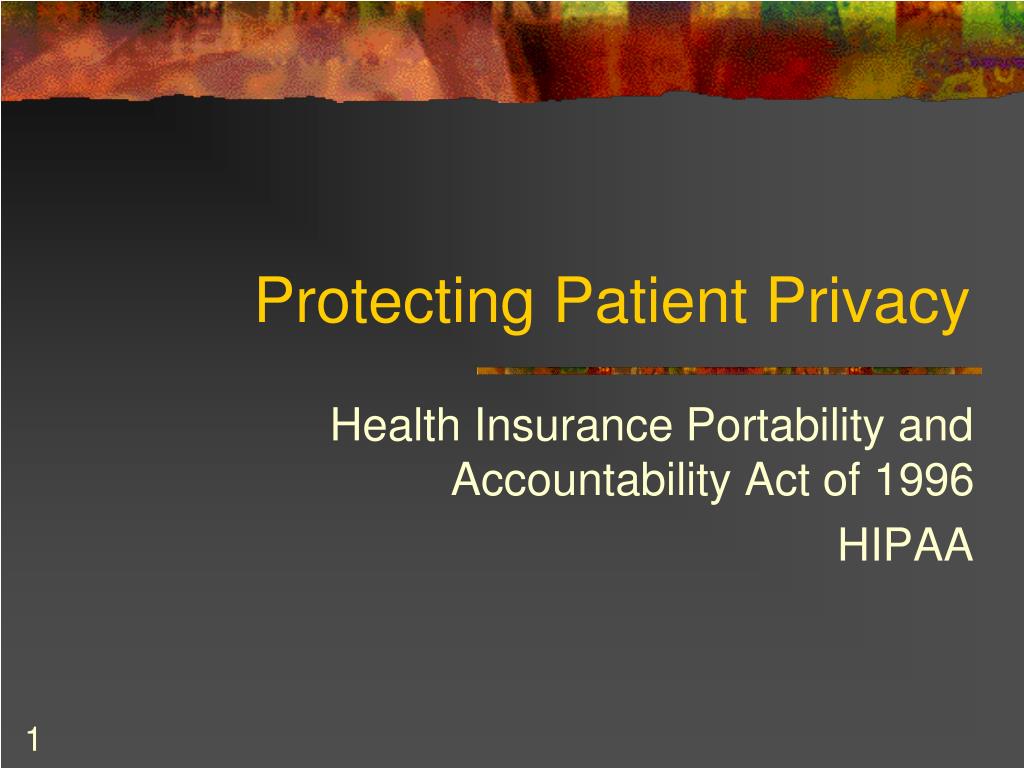 Protecting Patient Privacy

Health Insurance Portability and Accountability Act of 1996

HIPAA

1